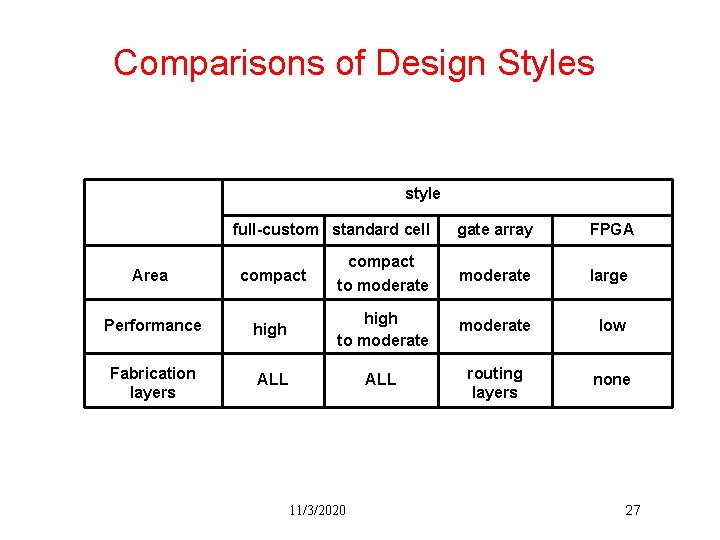 Comparisons of Design Styles

| | style | | | |
|---|---|---|---|---|
| | full-custom | standard cell | gate array | FPGA |
| Area | compact | compact to moderate | moderate | large |
| Performance | high | high to moderate | moderate | low |
| Fabrication layers | ALL | ALL | routing layers | none |

11/3/2020

27